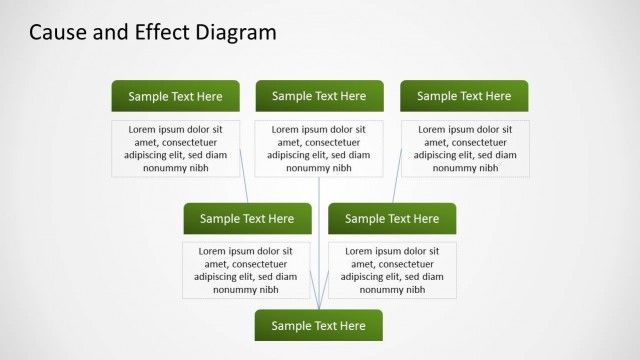 Cause and Effect Diagram

Sample Text Here

Lorem ipsum dolor sit amet, consectetuer adipiscing elit, sed diam nonummy nibh

Sample Text Here

Lorem ipsum dolor sit amet, consectetuer adipiscing elit, sed diam nonummy nibh

Sample Text Here

Lorem ipsum dolor sit amet, consectetuer adipiscing elit, sed diam nonummy nibh

Sample Text Here

Lorem ipsum dolor sit amet, consectetuer adipiscing elit, sed diam nonummy nibh

Sample Text Here

Lorem ipsum dolor sit amet, consectetuer adipiscing elit, sed diam nonummy nibh

Sample Text Here